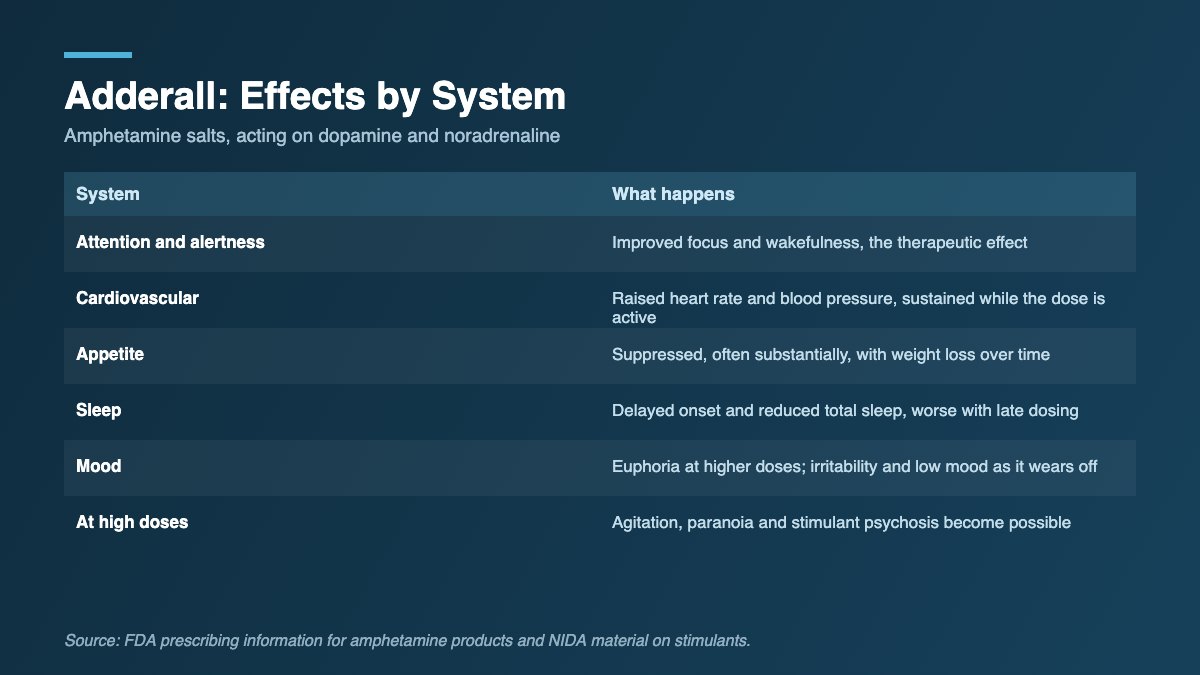 Adderall: Effects by System

Amphetamine salts, acting on dopamine and noradrenaline

| System | What happens |
|---|---|
| Attention and alertness | Improved focus and wakefulness, the therapeutic effect |
| Cardiovascular | Raised heart rate and blood pressure, sustained while the dose is active |
| Appetite | Suppressed, often substantially, with weight loss over time |
| Sleep | Delayed onset and reduced total sleep, worse with late dosing |
| Mood | Euphoria at higher doses; irritability and low mood as it wears off |
| At high doses | Agitation, paranoia and stimulant psychosis become possible |

Source: FDA prescribing information for amphetamine products and NIDA material on stimulants.